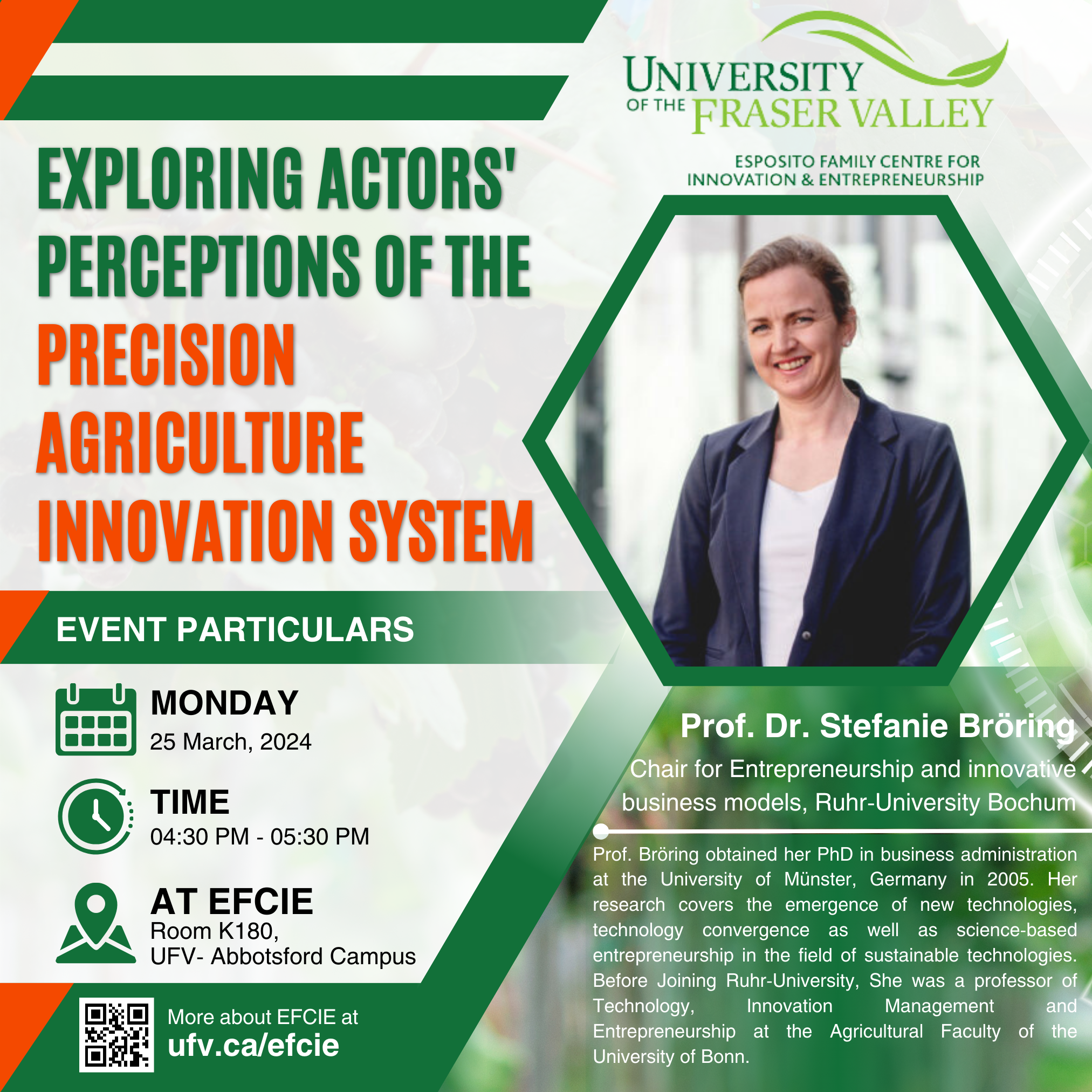 UNIVERSITY OF THE FRASER VALLEY

ESPOSITO FAMILY CENTRE FOR INNOVATION & ENTREPRENEURSHIP

EXPLORING ACTORS' PERCEPTIONS OF THE PRECISION AGRICULTURE INNOVATION SYSTEM

EVENT PARTICULARS

MONDAY
25 March, 2024

TIME
04:30 PM - 05:30 PM

AT EFCIE
Room K180,
UFV- Abbotsford Campus

More about EFCIE at
ufv.ca/efcie

Prof. Dr. Stefanie Bröring

Chair for Entrepreneurship and innovative business models, Ruhr-University Bochum

Prof. Bröring obtained her PhD in business administration at the University of Münster, Germany in 2005. Her research covers the emergence of new technologies, technology convergence as well as science-based entrepreneurship in the field of sustainable technologies. Before Joining Ruhr-University, She was a professor of Technology, Innovation Management and Entrepreneurship at the Agricultural Faculty of the University of Bonn.